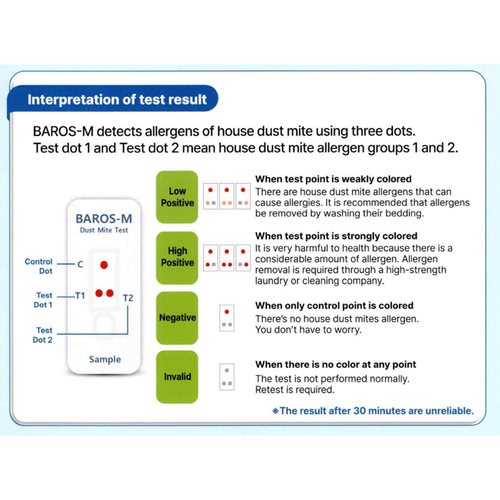 Interpretation of test result

BAROS-M detects allergens of house dust mite using three dots.
Test dot 1 and Test dot 2 mean house dust mite allergen groups 1 and 2.

BAROS-M
Dust Mite Test

Control Dot
C

Test Dot 1
T1

T2

Test Dot 2

Sample

Low Positive

When test point is weakly colored
There are house dust mite allergens that can cause allergies. It is recommended that allergens be removed by washing their bedding.

High Positive

When test point is strongly colored
It is very harmful to health because there is a considerable amount of allergen. Allergen removal is required through a high-strength laundry or cleaning company.

Negative

When only control point is colored
There's no house dust mites allergen.
You don't have to worry.

Invalid

When there is no color at any point
The test is not performed normally.
Retest is required.

※The result after 30 minutes are unreliable.